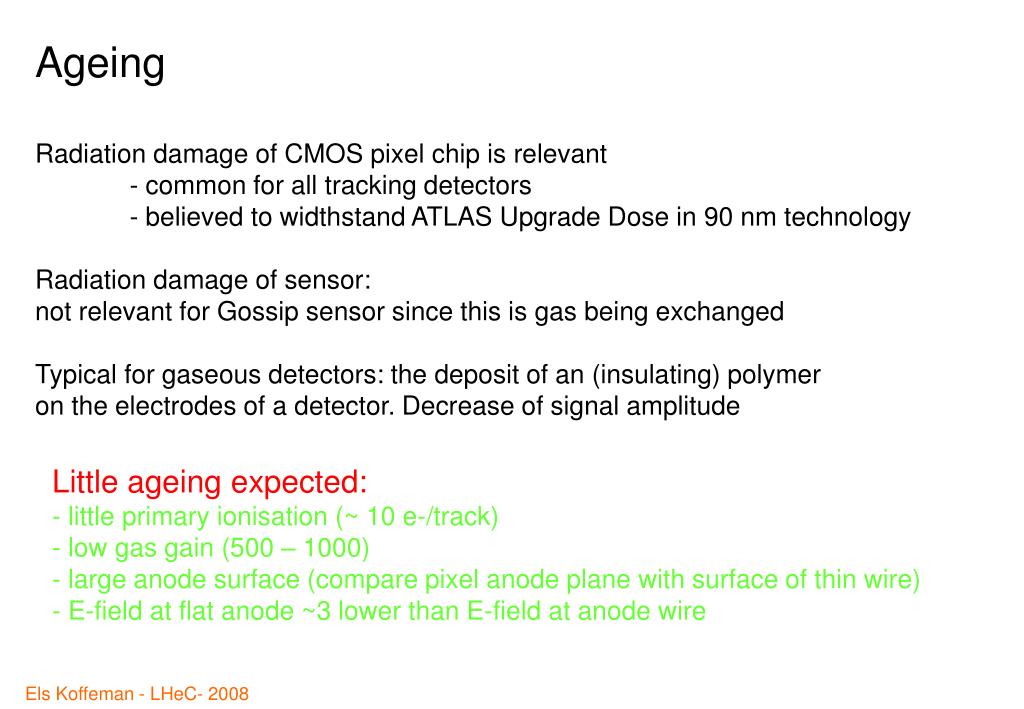 Ageing

Radiation damage of CMOS pixel chip is relevant
- common for all tracking detectors
- believed to widthstand ATLAS Upgrade Dose in 90 nm technology

Radiation damage of sensor:
not relevant for Gossip sensor since this is gas being exchanged

Typical for gaseous detectors: the deposit of an (insulating) polymer on the electrodes of a detector. Decrease of signal amplitude

Little ageing expected:
- little primary ionisation (~ 10 e-/track)
- low gas gain (500 – 1000)
- large anode surface (compare pixel anode plane with surface of thin wire)
- E-field at flat anode ~3 lower than E-field at anode wire

Els Koffeman - LHeC- 2008